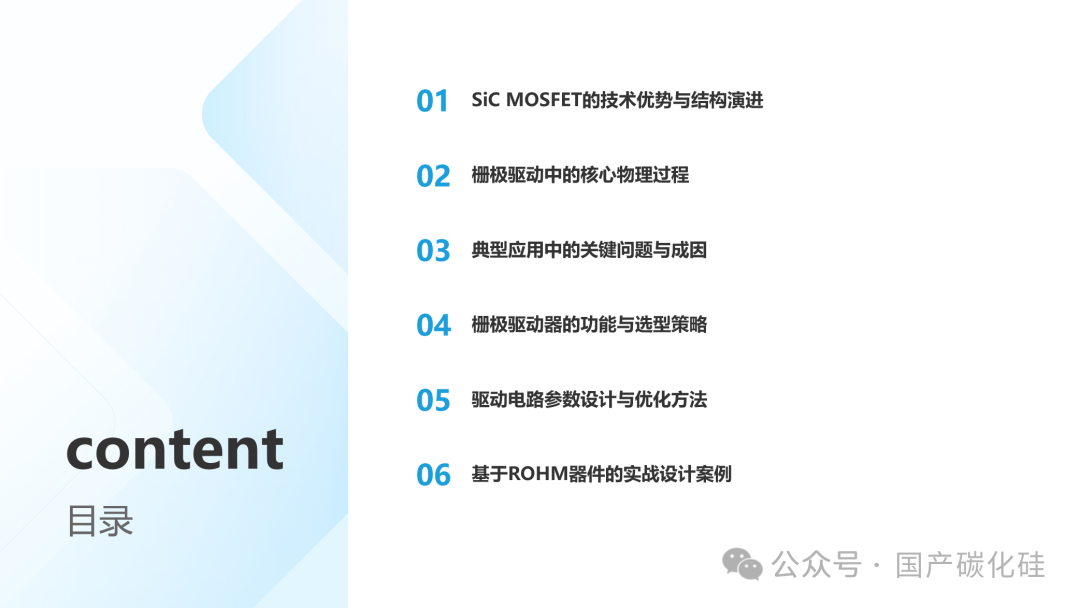 content
目录

01 SiC MOSFET的技术优势与结构演进

02 栅极驱动中的核心物理过程

03 典型应用中的关键问题与成因

04 栅极驱动器的功能与选型策略

05 驱动电路参数设计与优化方法

06 基于ROHM器件的实战设计案例

公众号 · 国产碳化硅